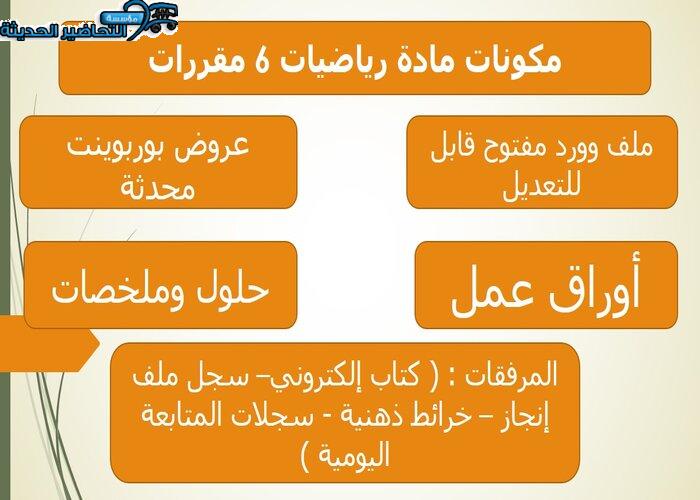 مؤسسة التحاضير الحديثة

مكونات مادة رياضيات 6 مقررات

ملف وورد مفتوح قابل للتعديل

عروض بوربوينت محدثة

أوراق عمل

حلول وملخصات

المرفقات : ( كتاب إلكتروني– سجل ملف إنجاز – خرائط ذهنية - سجلات المتابعة اليومية )